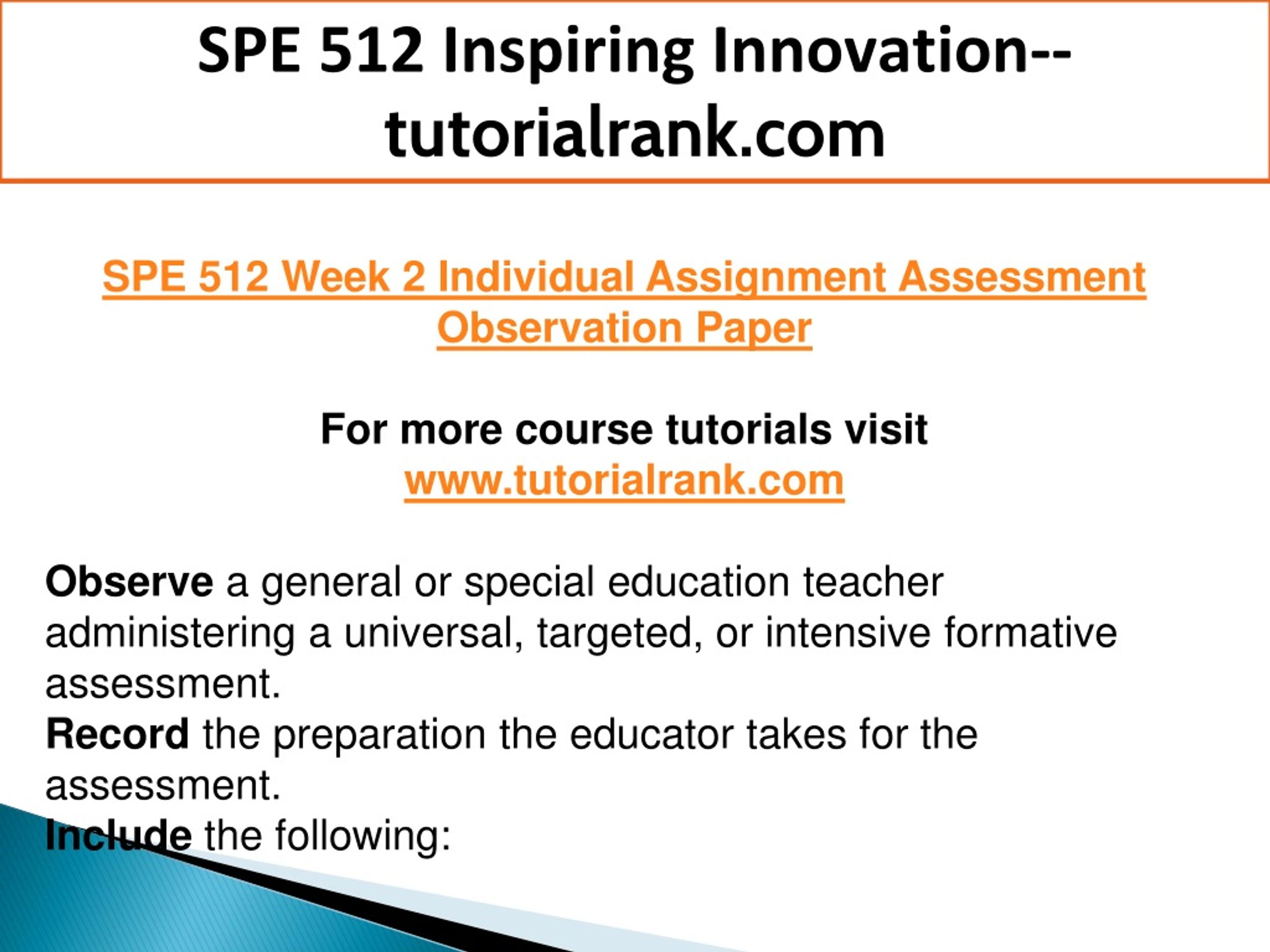 SPE 512 Inspiring Innovation--tutorialrank.com

SPE 512 Week 2 Individual Assignment Assessment Observation Paper

For more course tutorials visit
www.tutorialrank.com

Observe a general or special education teacher administering a universal, targeted, or intensive formative assessment.
Record the preparation the educator takes for the assessment.
Include the following: